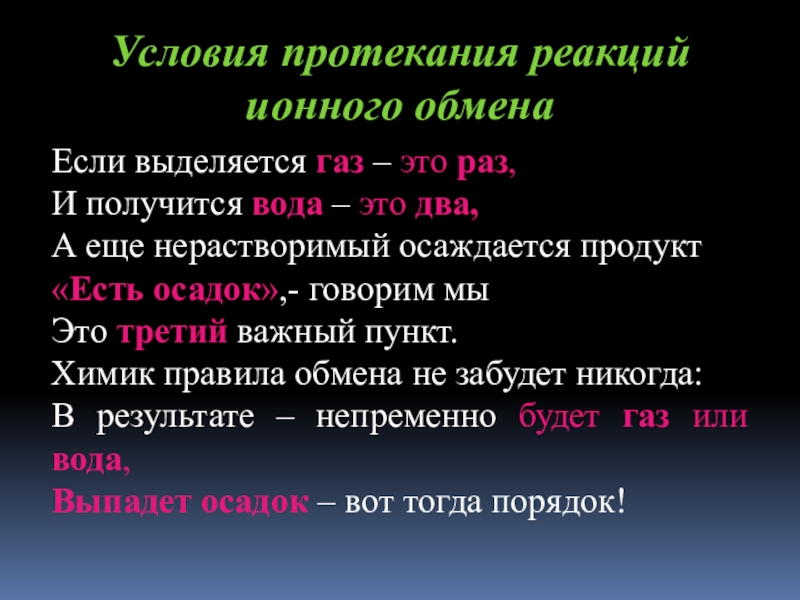 Условия протекания реакций ионного обмена

Если выделяется газ – это раз,
И получится вода – это два,
А еще нерастворимый осаждается продукт
«Есть осадок»,- говорим мы
Это третий важный пункт.
Химик правила обмена не забудет никогда:
В результате – непременно будет газ или вода,
Выпадет осадок – вот тогда порядок!